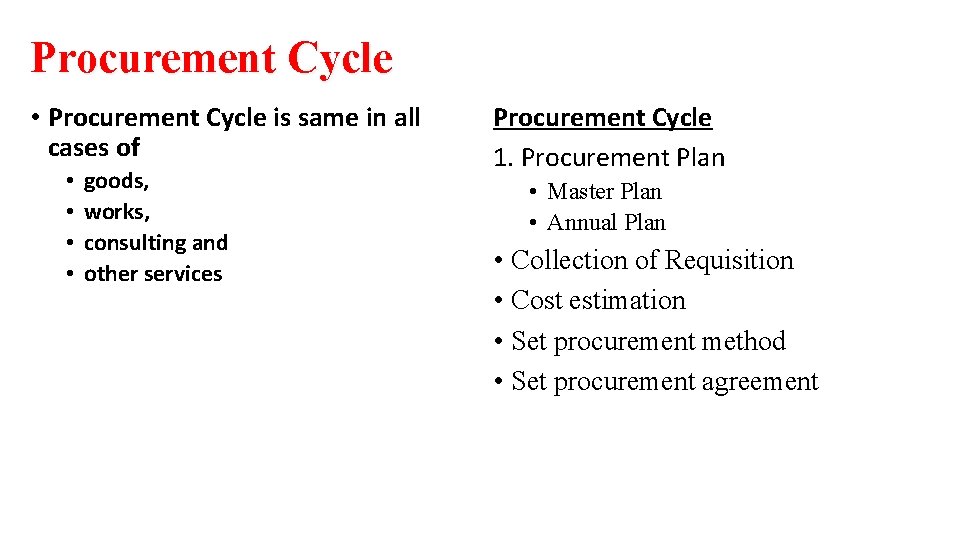 Procurement Cycle

• Procurement Cycle is same in all cases of
• goods,
• works,
• consulting and
• other services

Procurement Cycle

1. Procurement Plan
• Master Plan
• Annual Plan
• Collection of Requisition
• Cost estimation
• Set procurement method
• Set procurement agreement